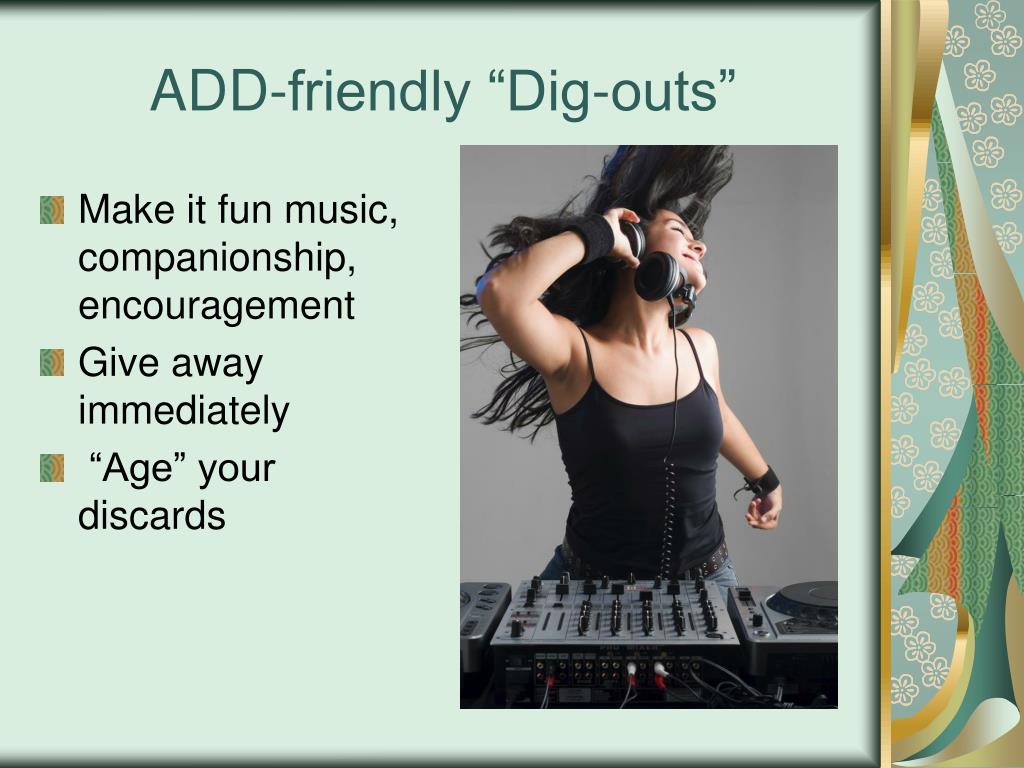 ADD-friendly “Dig-outs”

Make it fun music, companionship, encouragement

Give away immediately

“Age” your discards